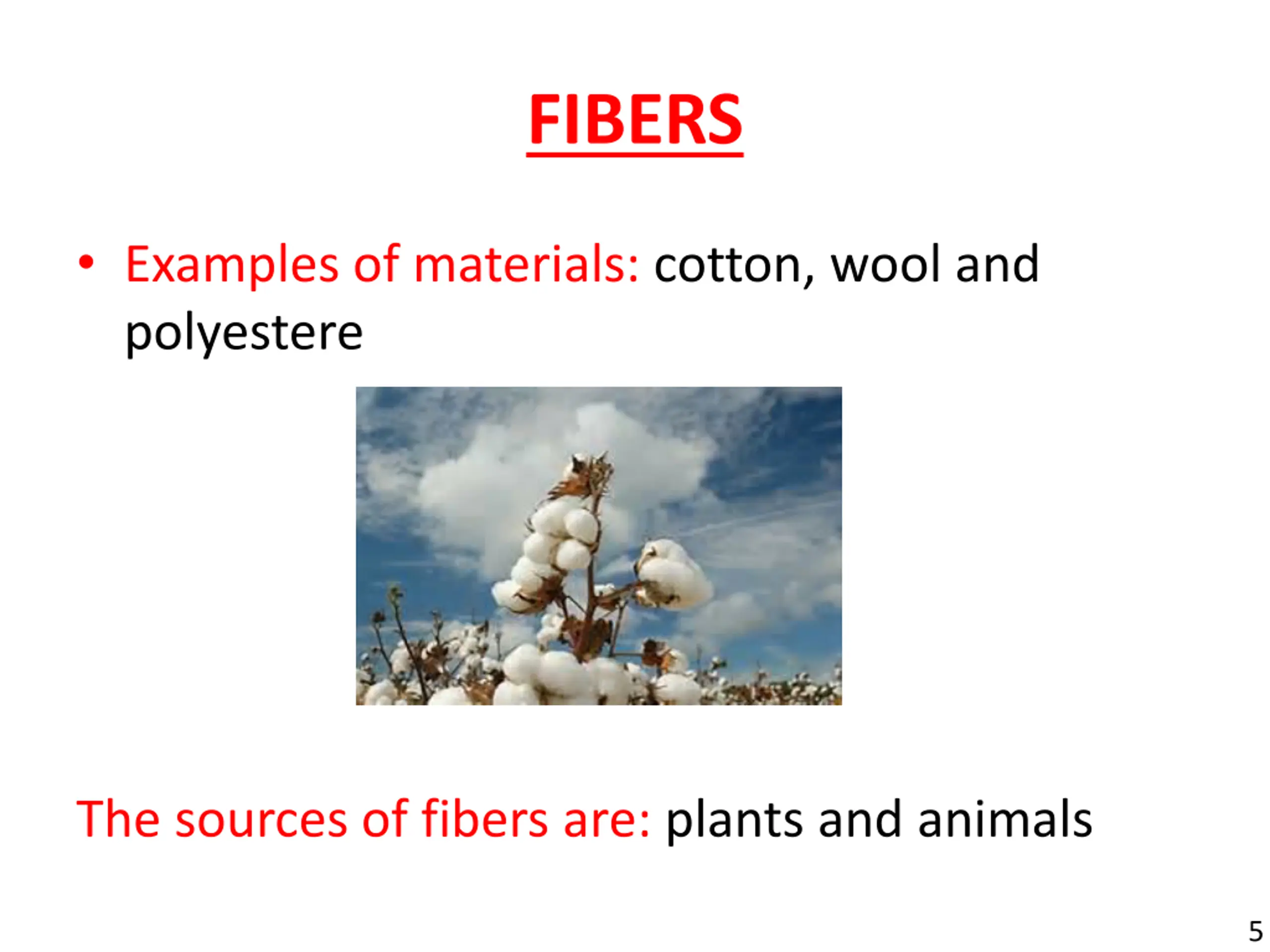 FIBERS

• Examples of materials: cotton, wool and polyestere

The sources of fibers are: plants and animals

5